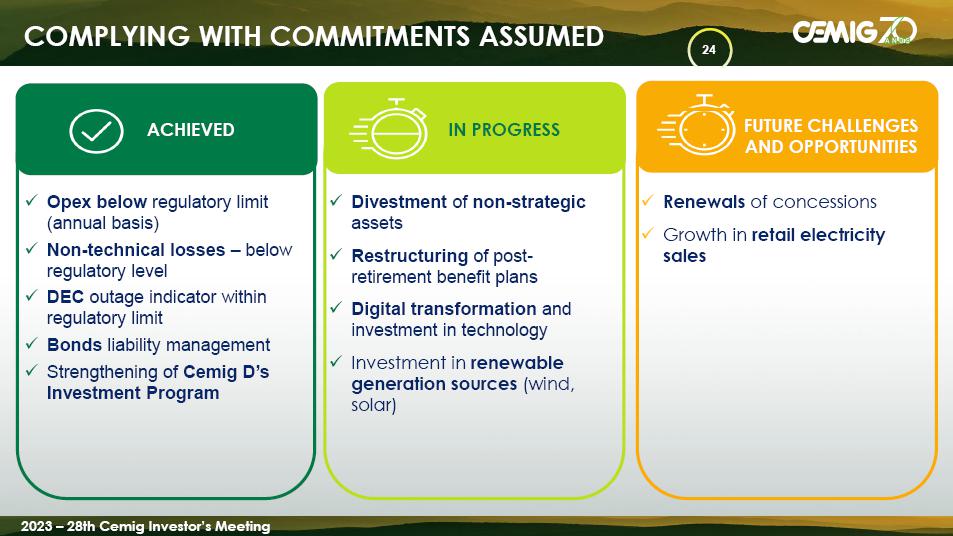 COMPLYING WITH COMMITMENTS ASSUMED

24

CEMIG 70 ANOS

ACHIEVED

✓ Opex below regulatory limit (annual basis)
✓ Non-technical losses – below regulatory level
✓ DEC outage indicator within regulatory limit
✓ Bonds liability management
✓ Strengthening of Cemig D's Investment Program

IN PROGRESS

✓ Divestment of non-strategic assets
✓ Restructuring of post-retirement benefit plans
✓ Digital transformation and investment in technology
✓ Investment in renewable generation sources (wind, solar)

FUTURE CHALLENGES AND OPPORTUNITIES

✓ Renewals of concessions
✓ Growth in retail electricity sales

2023 – 28th Cemig Investor's Meeting